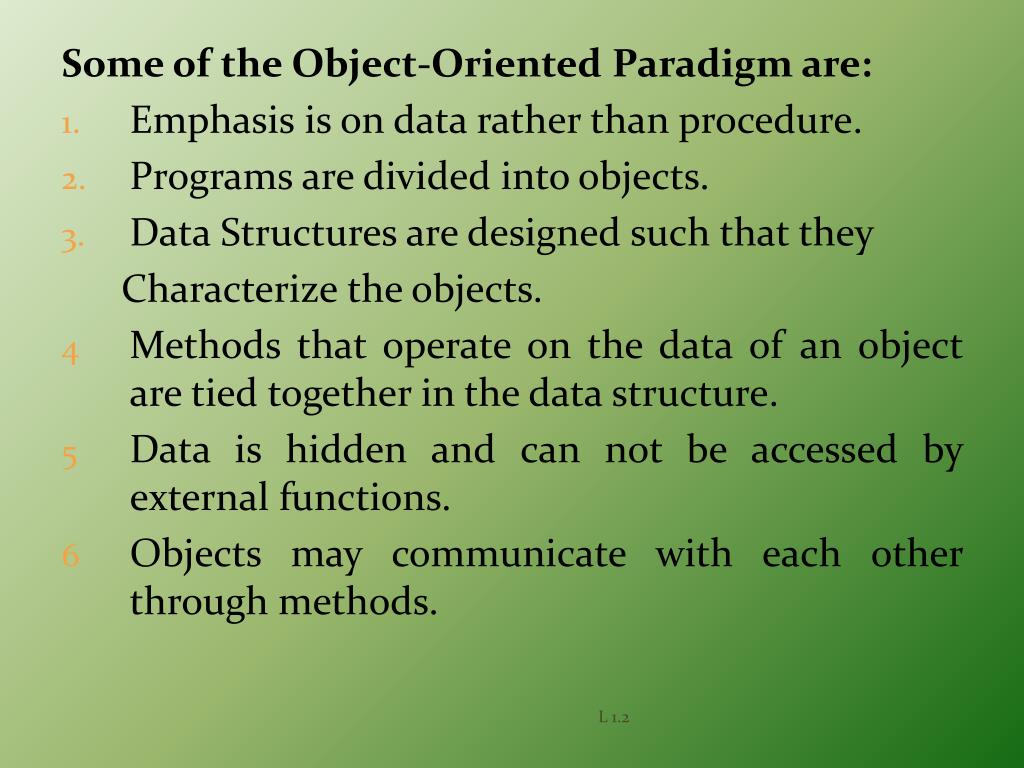 Some of the Object-Oriented Paradigm are:

1. Emphasis is on data rather than procedure.
2. Programs are divided into objects.
3. Data Structures are designed such that they Characterize the objects.
4 Methods that operate on the data of an object are tied together in the data structure.
5 Data is hidden and can not be accessed by external functions.
6 Objects may communicate with each other through methods.

L 1.2